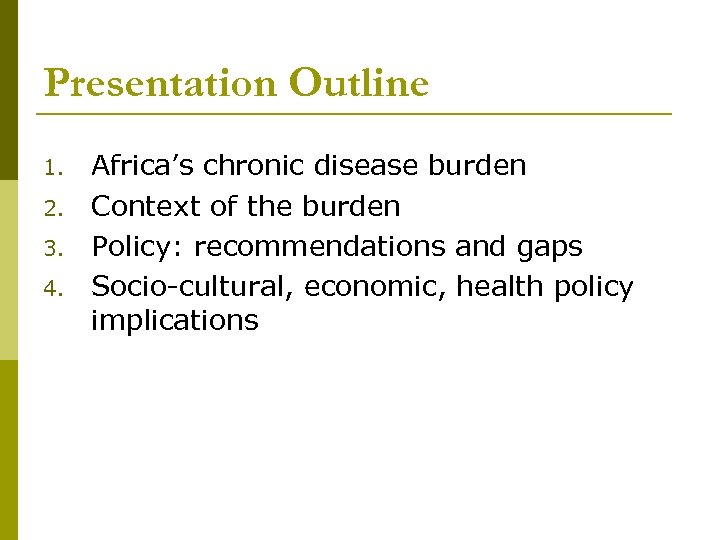 Presentation Outline

1. Africa’s chronic disease burden
2. Context of the burden
3. Policy: recommendations and gaps
4. Socio-cultural, economic, health policy implications